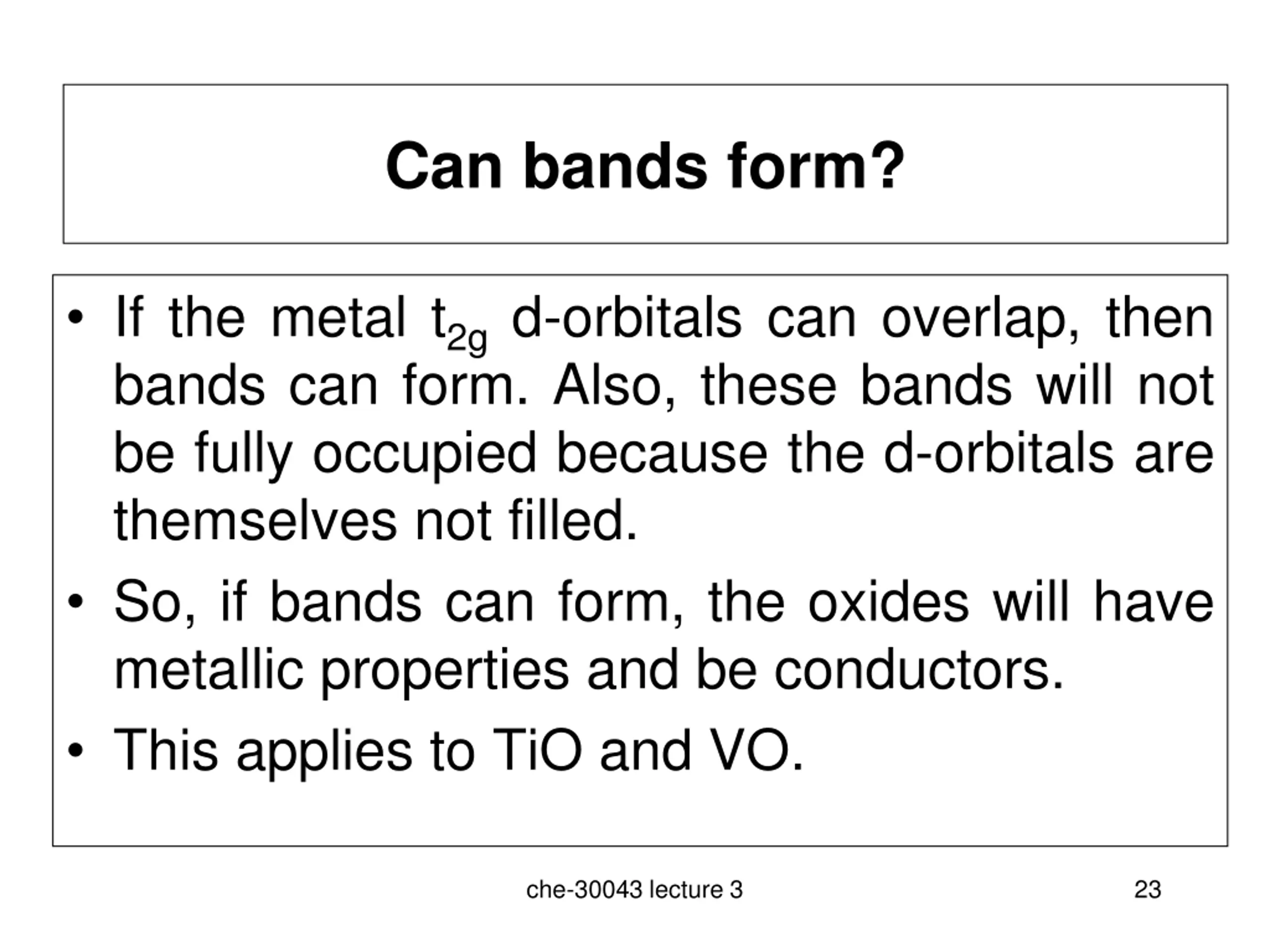 Can bands form?

• If the metal $t_{2g}$ d-orbitals can overlap, then bands can form. Also, these bands will not be fully occupied because the d-orbitals are themselves not filled.

• So, if bands can form, the oxides will have metallic properties and be conductors.

• This applies to TiO and VO.

che-30043 lecture 3

23